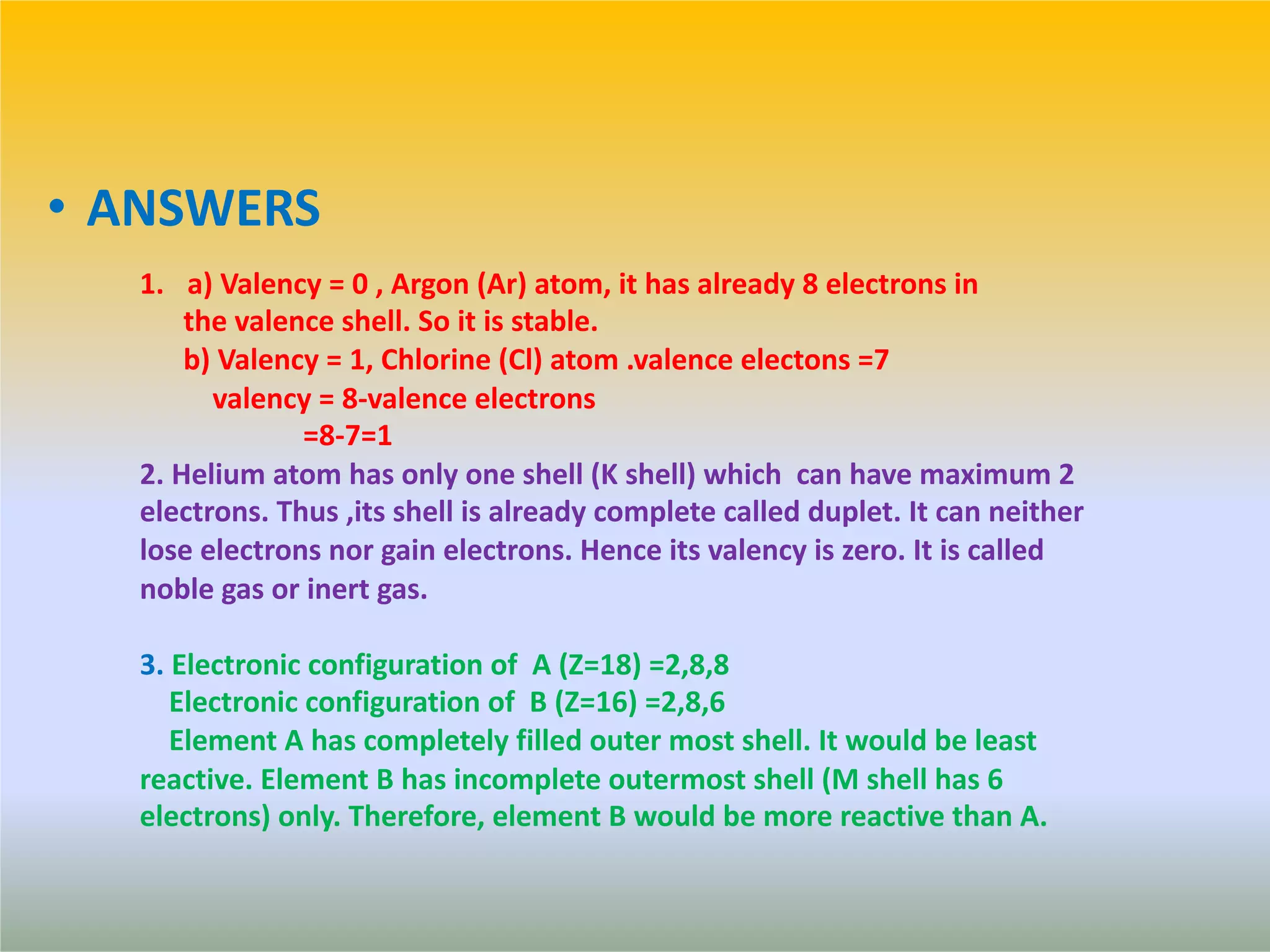 • ANSWERS

1. a) Valency = 0 , Argon (Ar) atom, it has already 8 electrons in the valence shell. So it is stable.
b) Valency = 1, Chlorine (Cl) atom .valence electons =7
valency = 8-valence electrons
=8-7=1

2. Helium atom has only one shell (K shell) which can have maximum 2 electrons. Thus ,its shell is already complete called duplet. It can neither lose electrons nor gain electrons. Hence its valency is zero. It is called noble gas or inert gas.

3. Electronic configuration of A (Z=18) =2,8,8
Electronic configuration of B (Z=16) =2,8,6
Element A has completely filled outer most shell. It would be least reactive. Element B has incomplete outermost shell (M shell has 6 electrons) only. Therefore, element B would be more reactive than A.